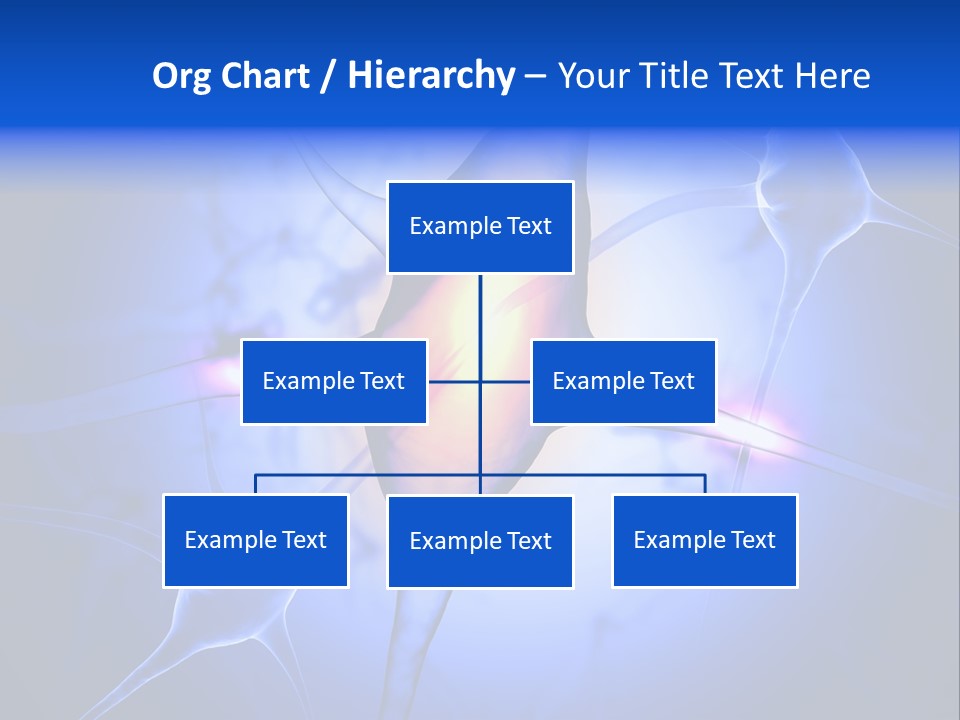 Org Chart / Hierarchy – Your Title Text Here

Example Text

Example Text

Example Text

Example Text

Example Text

Example Text